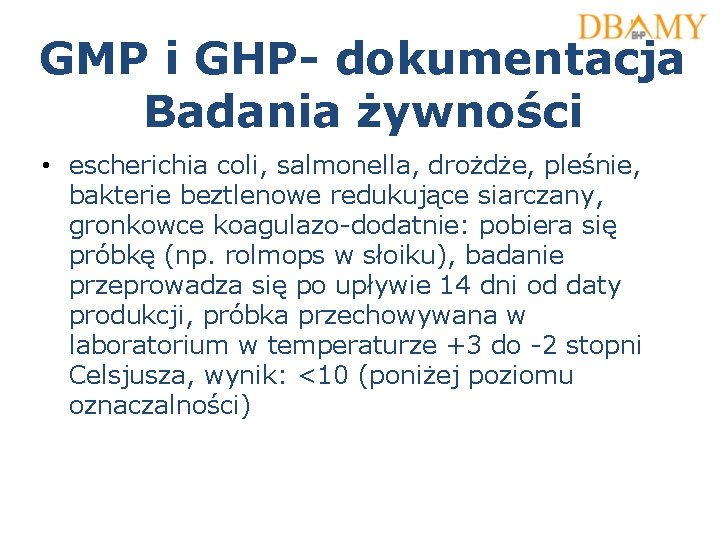 DBAMY BHP

GMP i GHP- dokumentacja Badania żywności

• escherichia coli, salmonella, drożdże, pleśnie, bakterie beztlenowe redukujące siarczany, gronkowce koagulazo-dodatnie: pobiera się próbkę (np. rolmops w słoiku), badanie przeprowadza się po upływie 14 dni od daty produkcji, próbka przechowywana w laboratorium w temperaturze +3 do -2 stopni Celsjusza, wynik: <10 (poniżej poziomu oznaczalności)